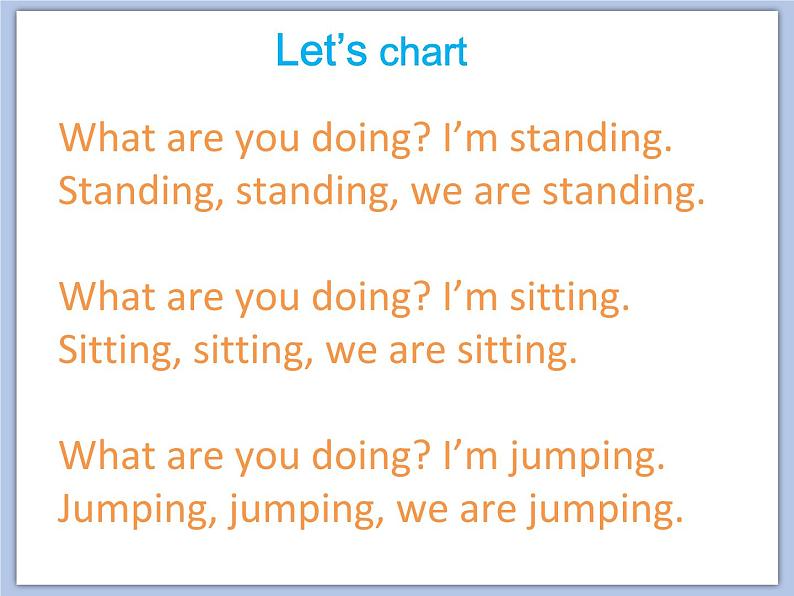 Let's chart

What are you doing? I'm standing.
Standing, standing, we are standing.

What are you doing? I'm sitting.
Sitting, sitting, we are sitting.

What are you doing? I'm jumping.
Jumping, jumping, we are jumping.